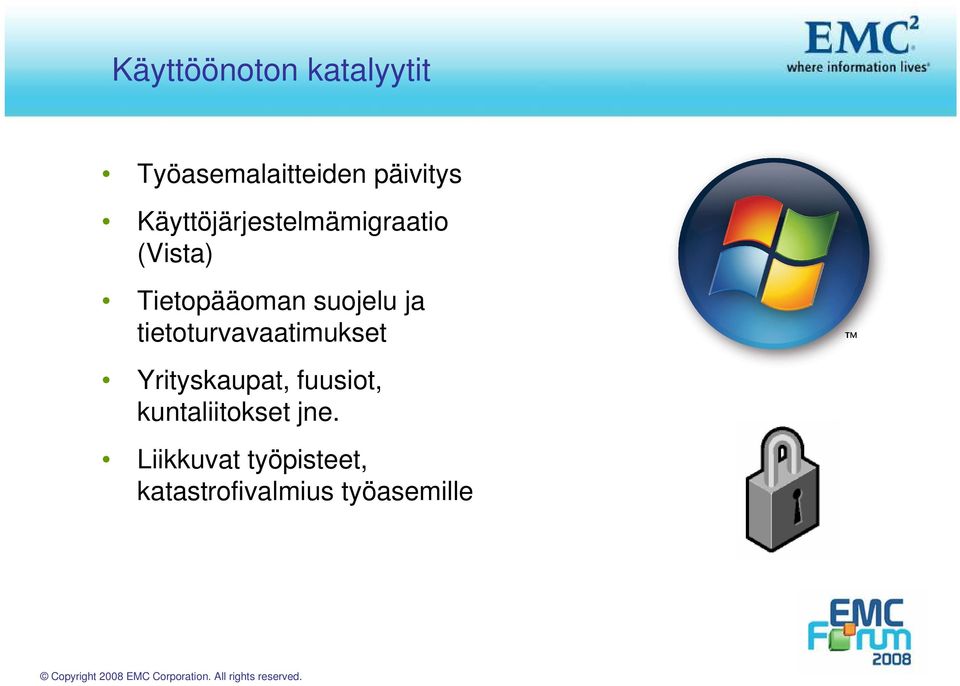 Käyttöönoton katalyytit

EMC$^2$
where information lives®

• Työasemalaitteiden päivitys
• Käyttöjärjestelmämigraatio (Vista)
• Tietopääoman suojelu ja tietoturvavaatimukset
• Yrityskaupat, fuusiot, kuntaliitokset jne.
• Liikkuvat työpisteet, katastrofivalmius työasemille

™

EMC
Forum
2008

© Copyright 2008 EMC Corporation. All rights reserved.